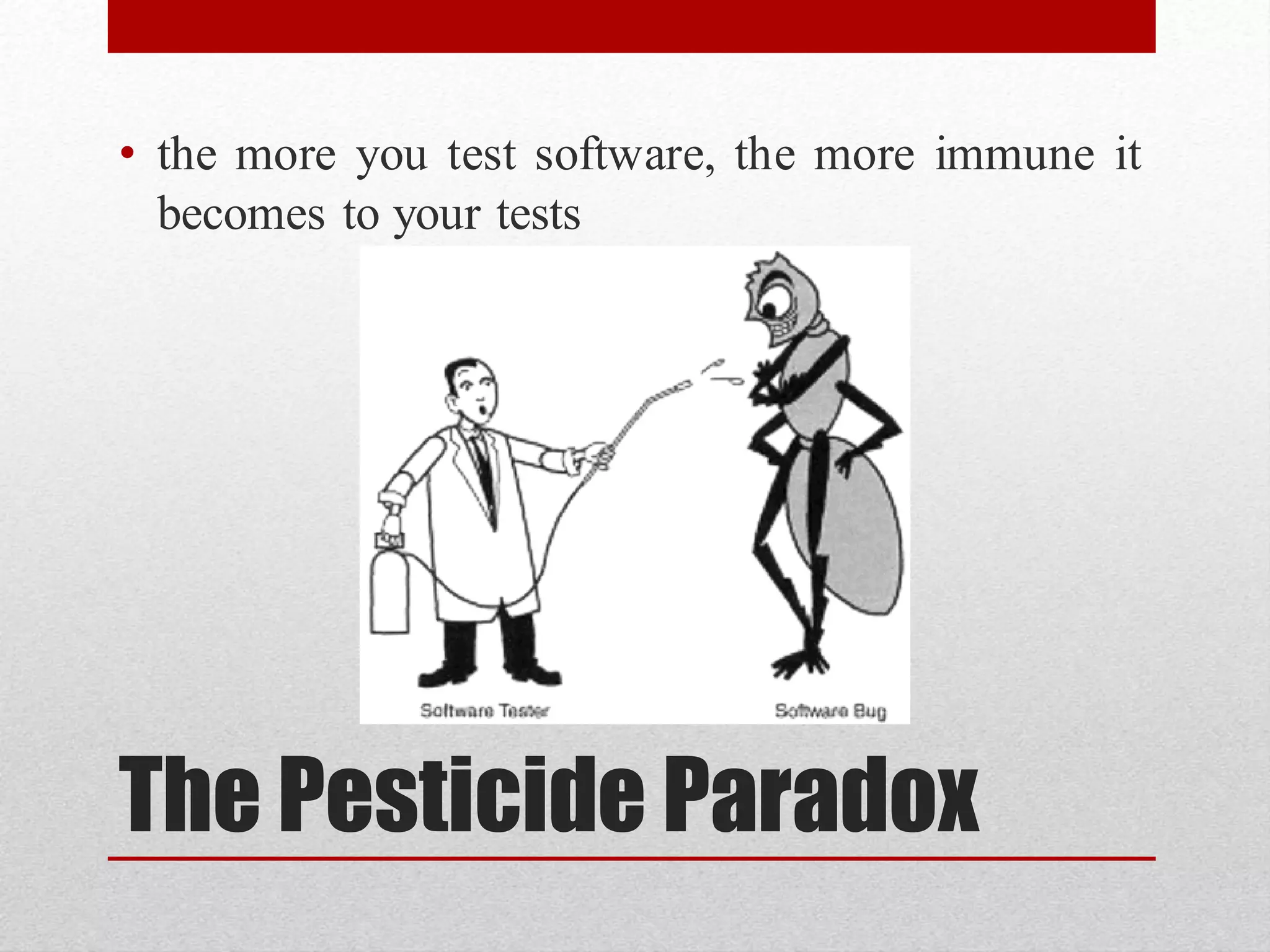 • the more you test software, the more immune it becomes to your tests

Software Tester

Software Bug

The Pesticide Paradox